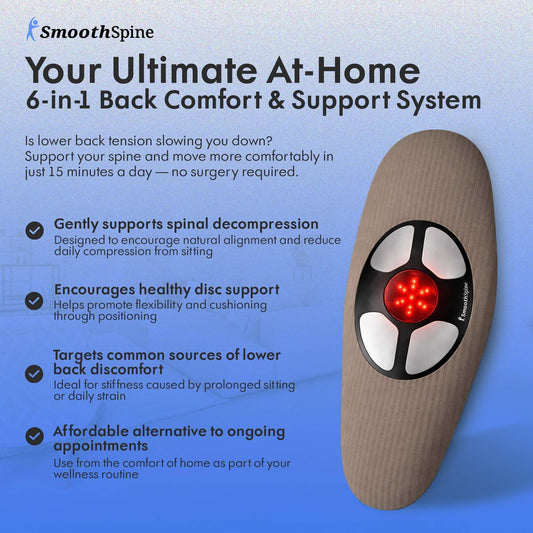 SmoothSpine

Your Ultimate At-Home
6-in-1 Back Comfort & Support System

Is lower back tension slowing you down? Support your spine and move more comfortably in just 15 minutes a day — no surgery required.

Gently supports spinal decompression
Designed to encourage natural alignment and reduce daily compression from sitting

Encourages healthy disc support
Helps promote flexibility and cushioning through positioning

Targets common sources of lower back discomfort
Ideal for stiffness caused by prolonged sitting or daily strain

Affordable alternative to ongoing appointments
Use from the comfort of home as part of your wellness routine

SmoothSpine